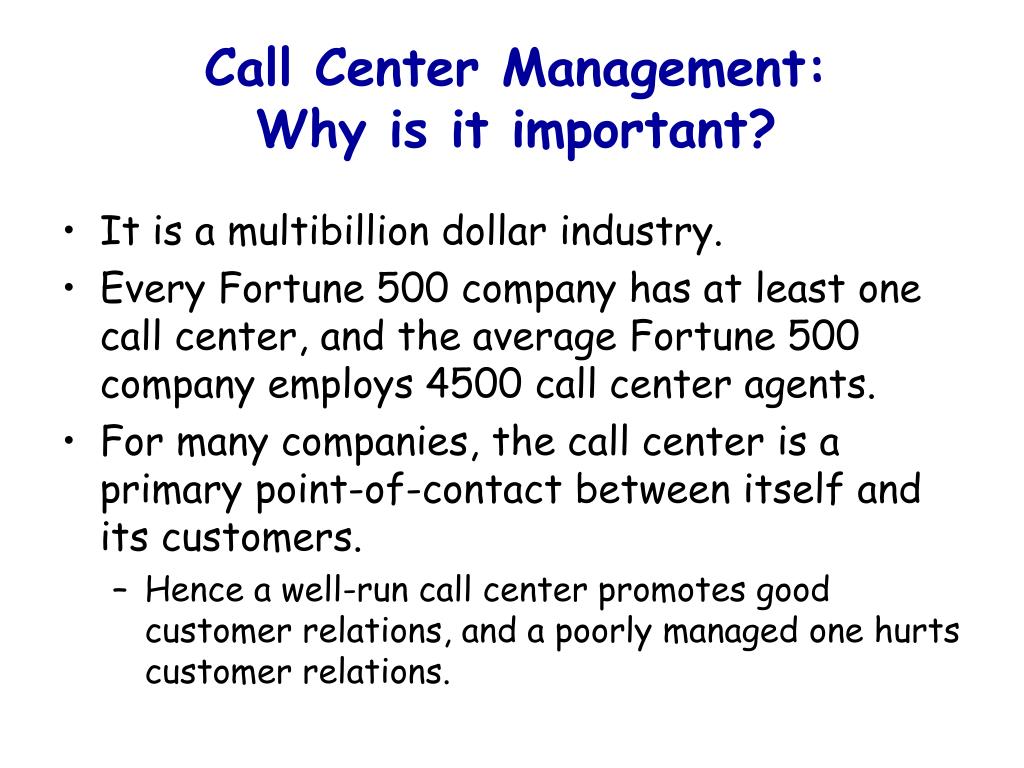 Call Center Management:
Why is it important?

• It is a multibillion dollar industry.
• Every Fortune 500 company has at least one call center, and the average Fortune 500 company employs 4500 call center agents.
• For many companies, the call center is a primary point-of-contact between itself and its customers.
– Hence a well-run call center promotes good customer relations, and a poorly managed one hurts customer relations.